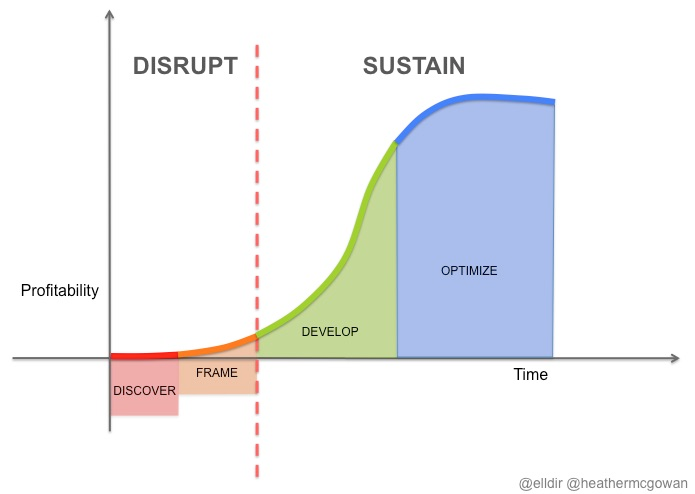 DISRUPT

SUSTAIN

Profitability

OPTIMIZE

DEVELOP

FRAME

DISCOVER

Time

@elldir @heathermcgowan